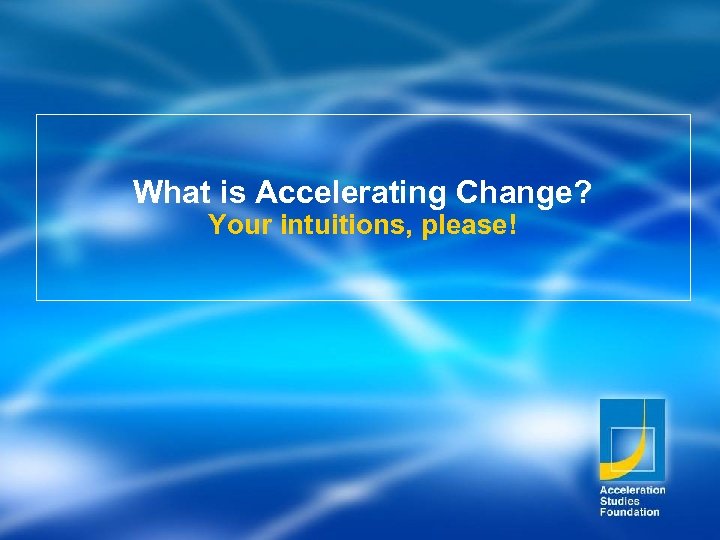 What is Accelerating Change?
Your intuitions, please!

Acceleration
Studies
Foundation